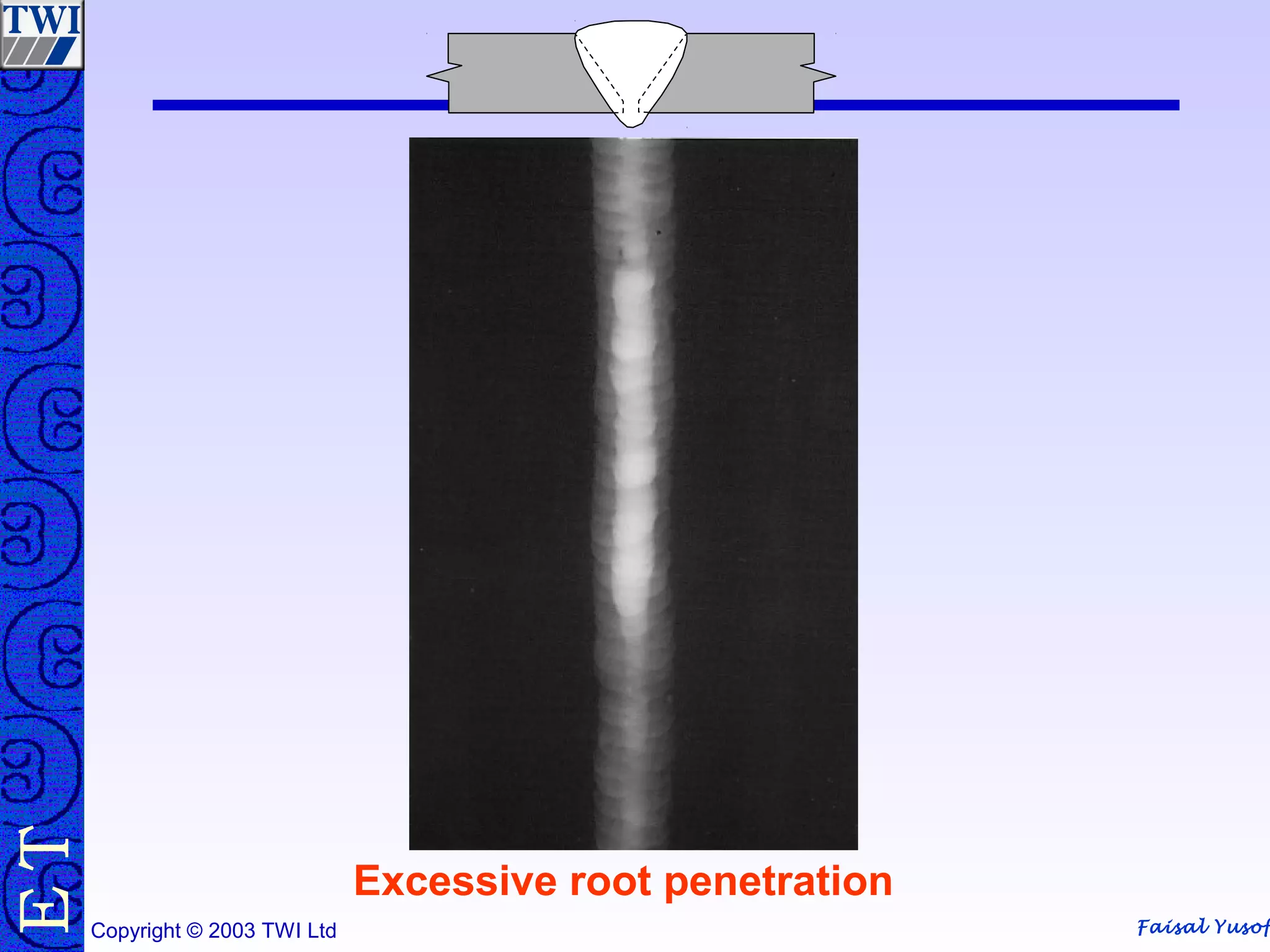 TWI

ET

Excessive root penetration

Copyright © 2003 TWI Ltd

Faisal Yusof